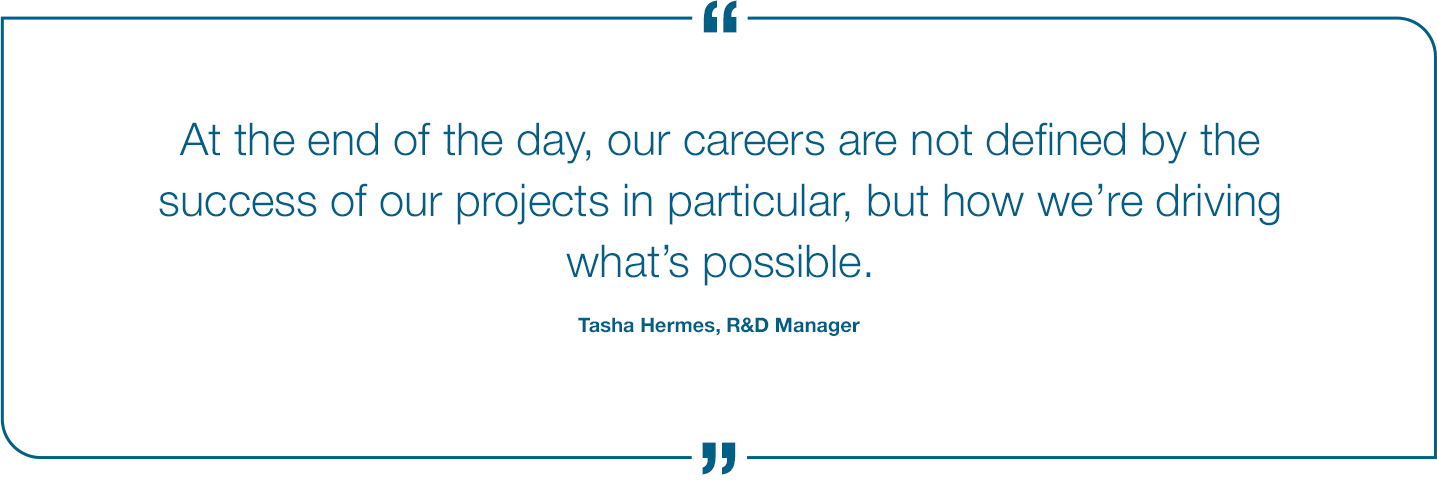 “

At the end of the day, our careers are not defined by the success of our projects in particular, but how we’re driving what’s possible.

Tasha Hermes, R&D Manager

”